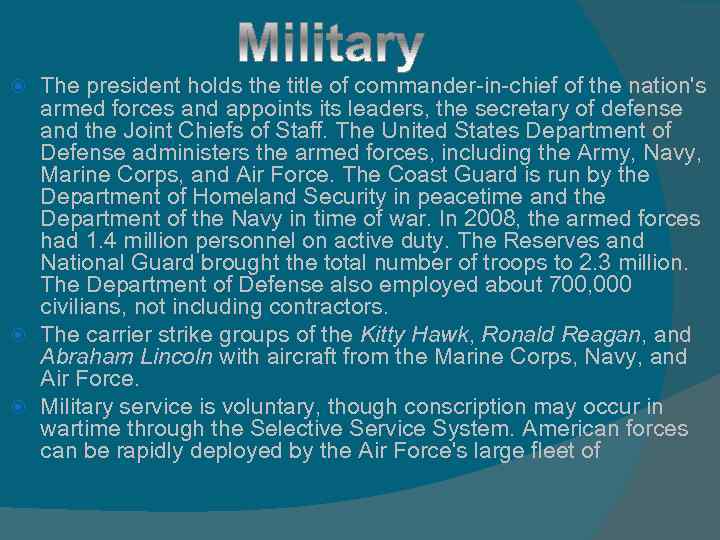 Military

The president holds the title of commander-in-chief of the nation's armed forces and appoints its leaders, the secretary of defense and the Joint Chiefs of Staff. The United States Department of Defense administers the armed forces, including the Army, Navy, Marine Corps, and Air Force. The Coast Guard is run by the Department of Homeland Security in peacetime and the Department of the Navy in time of war. In 2008, the armed forces had 1.4 million personnel on active duty. The Reserves and National Guard brought the total number of troops to 2.3 million. The Department of Defense also employed about 700,000 civilians, not including contractors.

The carrier strike groups of the Kitty Hawk, Ronald Reagan, and Abraham Lincoln with aircraft from the Marine Corps, Navy, and Air Force.

Military service is voluntary, though conscription may occur in wartime through the Selective Service System. American forces can be rapidly deployed by the Air Force's large fleet of